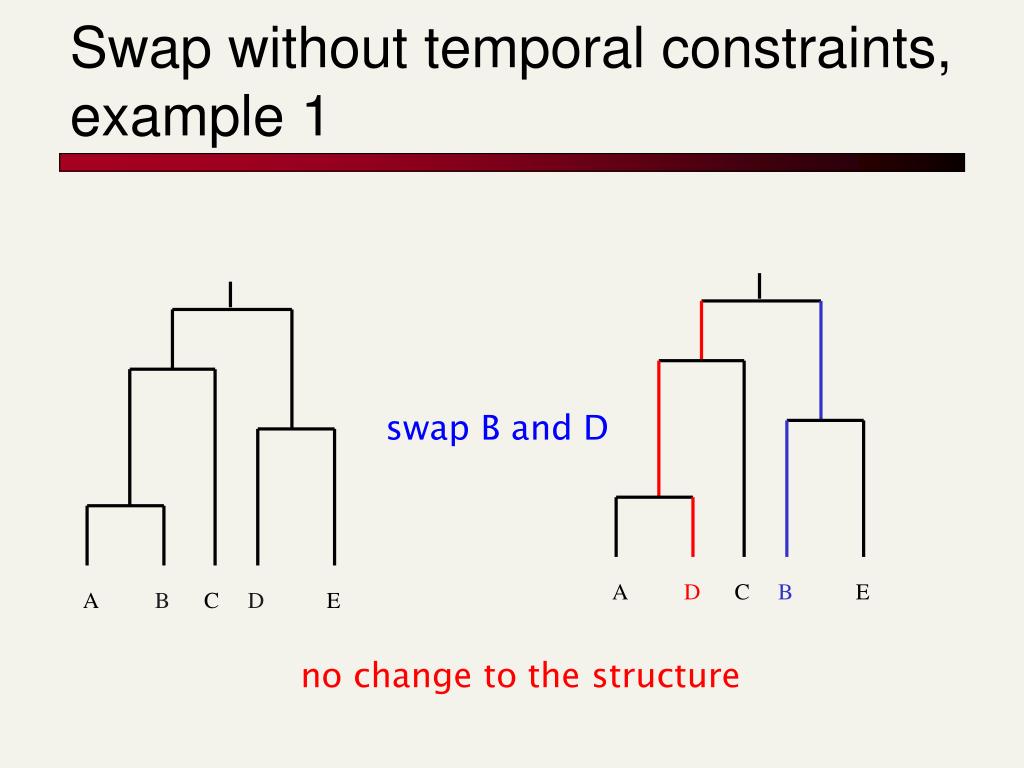 Swap without temporal constraints, example 1

A B C D E

swap B and D

A D C B E

no change to the structure